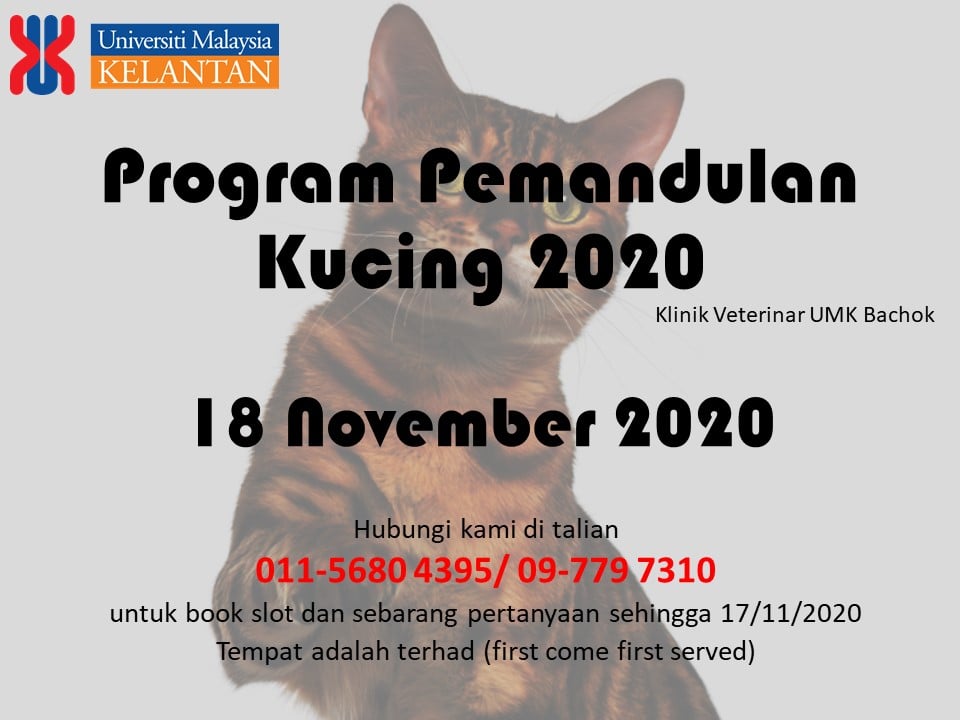 Universiti Malaysia
KELANTAN

Program Pemandulan Kucing 2020

Klinik Veterinar UMK Bachok

18 November 2020

Hubungi kami di talian
011-5680 4395/ 09-779 7310
untuk book slot dan sebarang pertanyaan sehingga 17/11/2020
Tempat adalah terhad (first come first served)